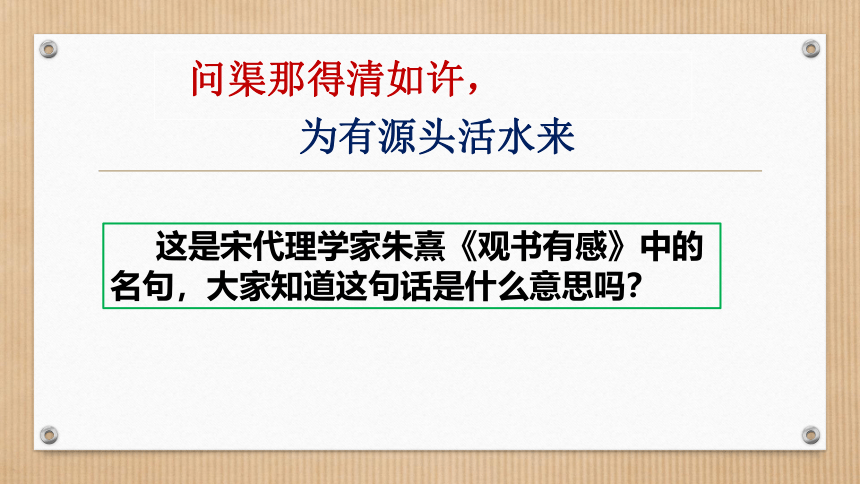 问渠那得清如许，

为有源头活水来

这是宋代理学家朱熹《观书有感》中的名句，大家知道这句话是什么意思吗？